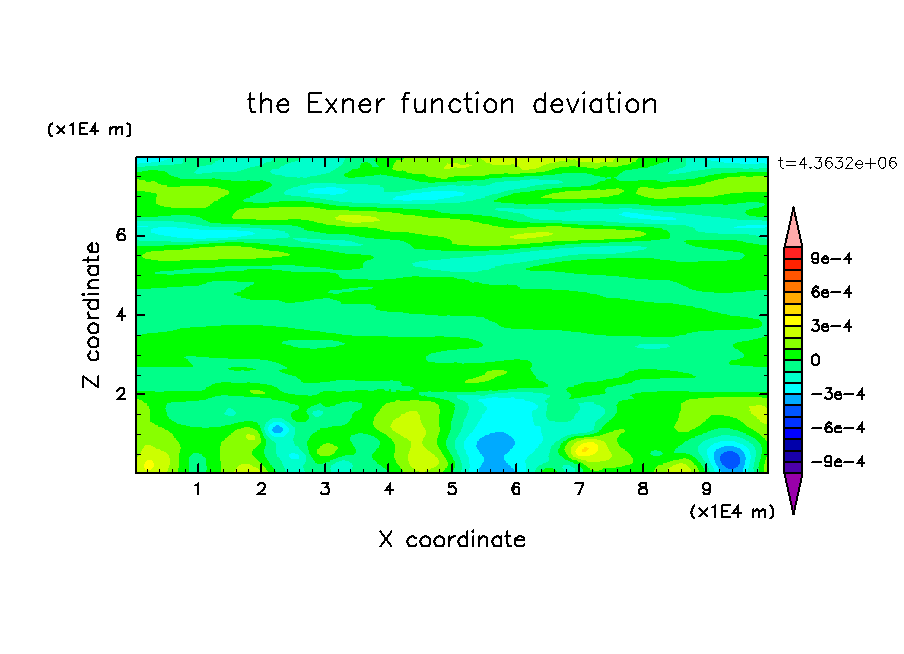 the Exner function deviation

(x1E4 m)

t=4.3632e+06

Z coordinate

6
4
2

9e-4
6e-4
3e-4
0
-3e-4
-6e-4
-9e-4

1 2 3 4 5 6 7 8 9

(x1E4 m)

X coordinate